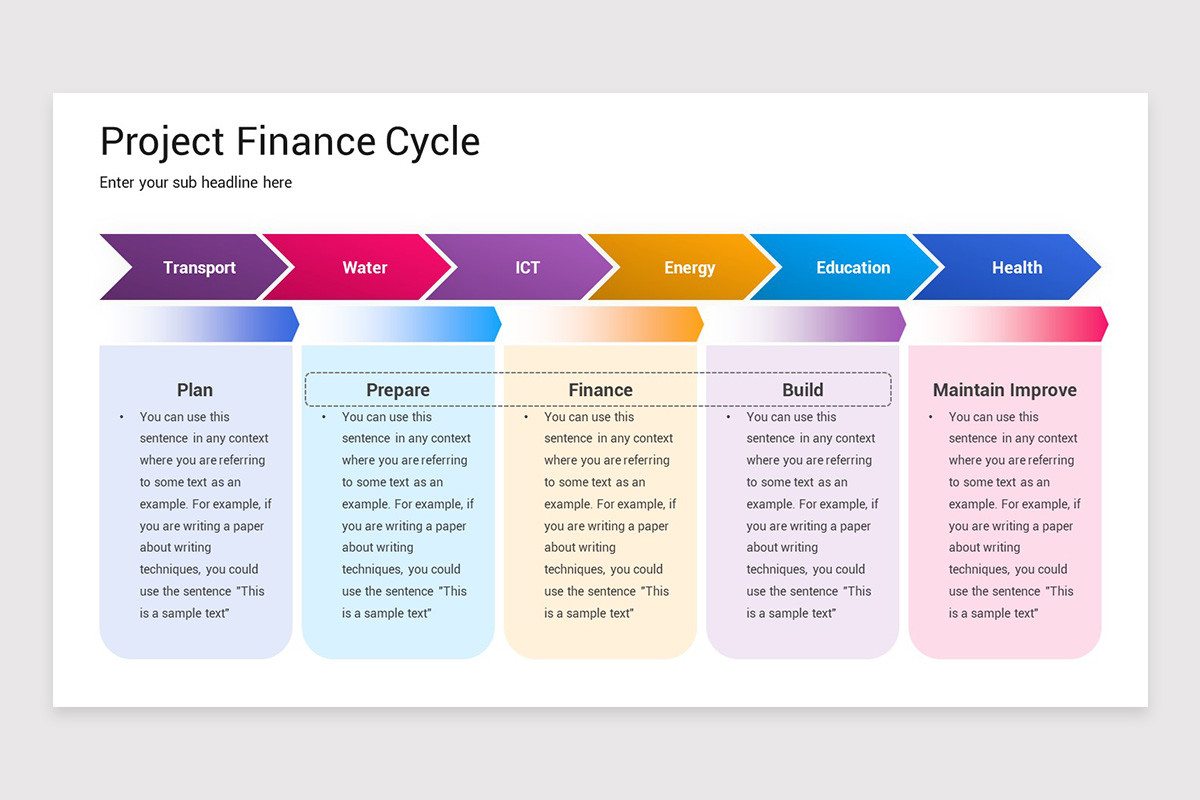 Project Finance Cycle

Enter your sub headline here

Transport

Water

ICT

Energy

Education

Health

Plan

• You can use this sentence in any context where you are referring to some text as an example. For example, if you are writing a paper about writing techniques, you could use the sentence "This is a sample text"

Prepare

• You can use this sentence in any context where you are referring to some text as an example. For example, if you are writing a paper about writing techniques, you could use the sentence "This is a sample text"

Finance

• You can use this sentence in any context where you are referring to some text as an example. For example, if you are writing a paper about writing techniques, you could use the sentence "This is a sample text"

Build

• You can use this sentence in any context where you are referring to some text as an example. For example, if you are writing a paper about writing techniques, you could use the sentence "This is a sample text"

Maintain Improve

• You can use this sentence in any context where you are referring to some text as an example. For example, if you are writing a paper about writing techniques, you could use the sentence "This is a sample text"